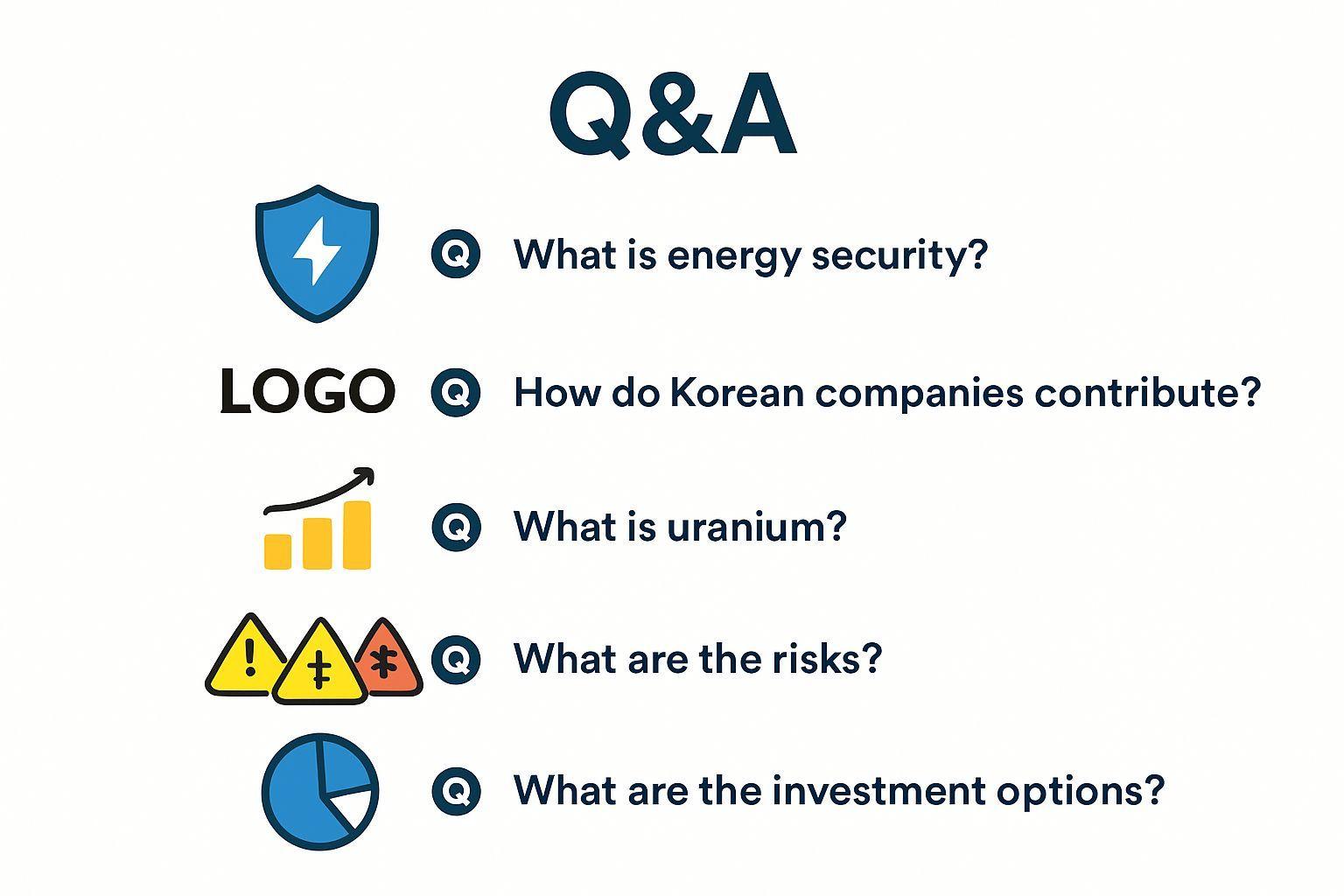 Q&A

Q What is energy security?

LOGO Q How do Korean companies contribute?

Q What is uranium?

Q What are the risks?

Q What are the investment options?